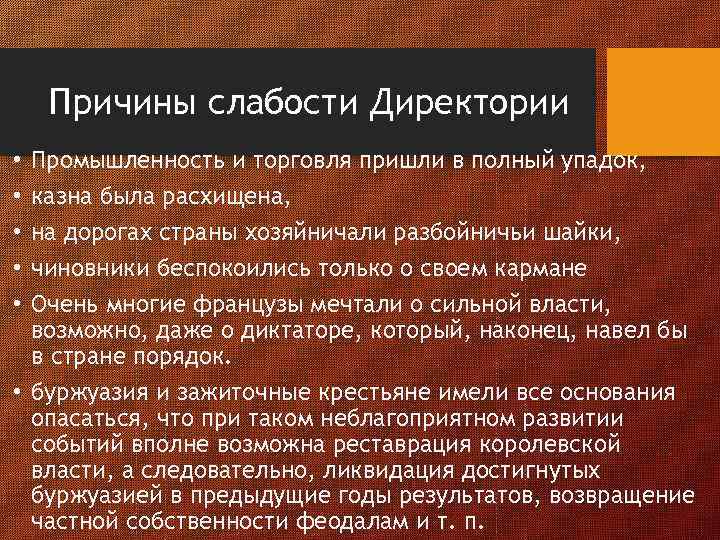 Причины слабости Директории

• Промышленность и торговля пришли в полный упадок,
• казна была расхищена,
• на дорогах страны хозяйничали разбойничьи шайки,
• чиновники беспокоились только о своем кармане
• Очень многие французы мечтали о сильной власти, возможно, даже о диктаторе, который, наконец, навел бы в стране порядок.
• буржуазия и зажиточные крестьяне имели все основания опасаться, что при таком неблагоприятном развитии событий вполне возможна реставрация королевской власти, а следовательно, ликвидация достигнутых буржуазией в предыдущие годы результатов, возвращение частной собственности феодалам и т. п.